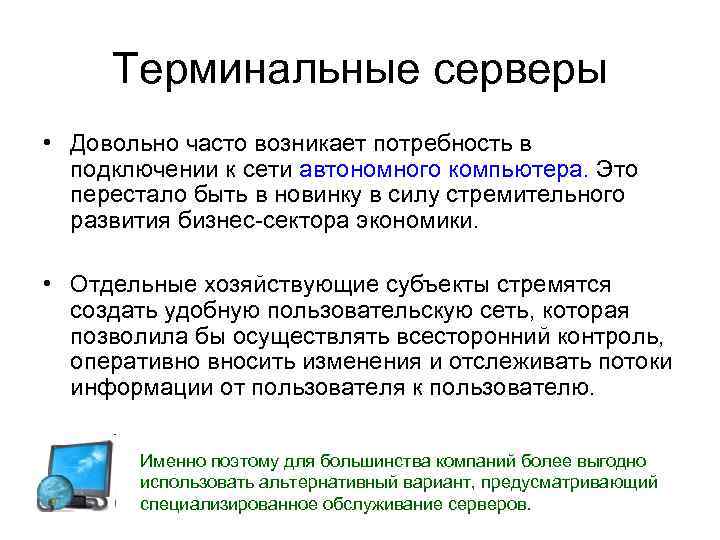 Терминальные серверы

• Довольно часто возникает потребность в подключении к сети автономного компьютера. Это перестало быть в новинку в силу стремительного развития бизнес-сектора экономики.

• Отдельные хозяйствующие субъекты стремятся создать удобную пользовательскую сеть, которая позволила бы осуществлять всесторонний контроль, оперативно вносить изменения и отслеживать потоки информации от пользователя к пользователю.

Именно поэтому для большинства компаний более выгодно использовать альтернативный вариант, предусматривающий специализированное обслуживание серверов.